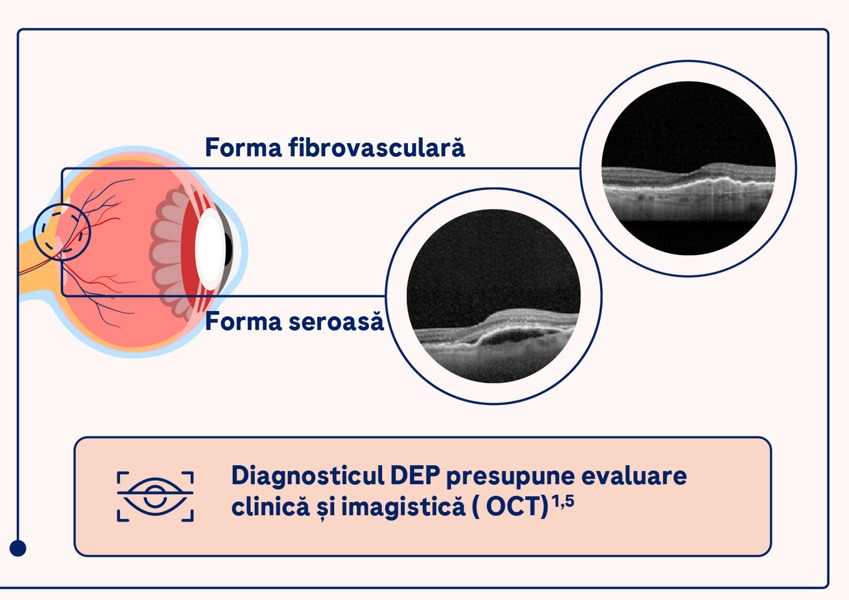 Forma fibrovasculară

Forma seroasă

Diagnosticul DEP presupune evaluare clinică și imagistică ( OCT)$^{1,5}$